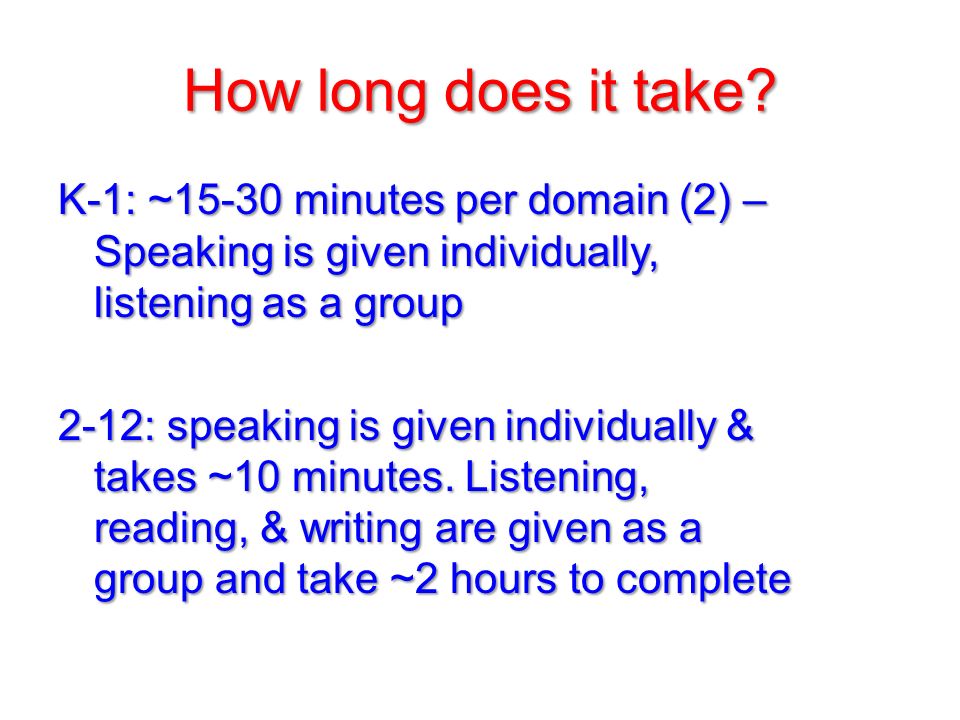 How long does it take?

K-1: ~15-30 minutes per domain (2) – Speaking is given individually, listening as a group

2-12: speaking is given individually & takes ~10 minutes. Listening, reading, & writing are given as a group and take ~2 hours to complete